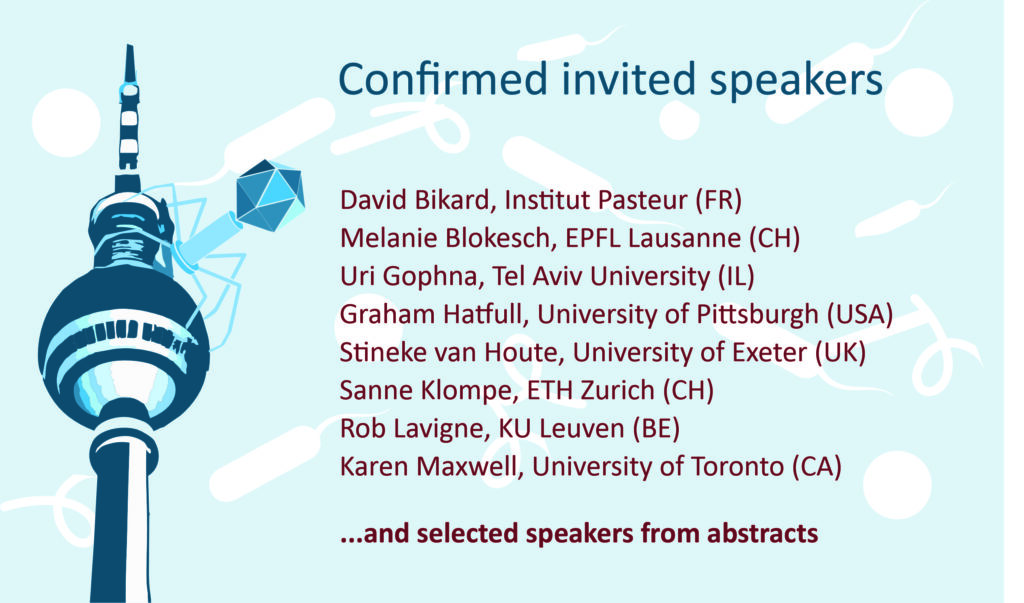 Confirmed invited speakers

David Bikard, Institut Pasteur (FR)
Melanie Blokesch, EPFL Lausanne (CH)
Uri Gophna, Tel Aviv University (IL)
Graham Hatfull, University of Pittsburgh (USA)
Stineke van Houte, University of Exeter (UK)
Sanne Klompe, ETH Zurich (CH)
Rob Lavigne, KU Leuven (BE)
Karen Maxwell, University of Toronto (CA)

...and selected speakers from abstracts